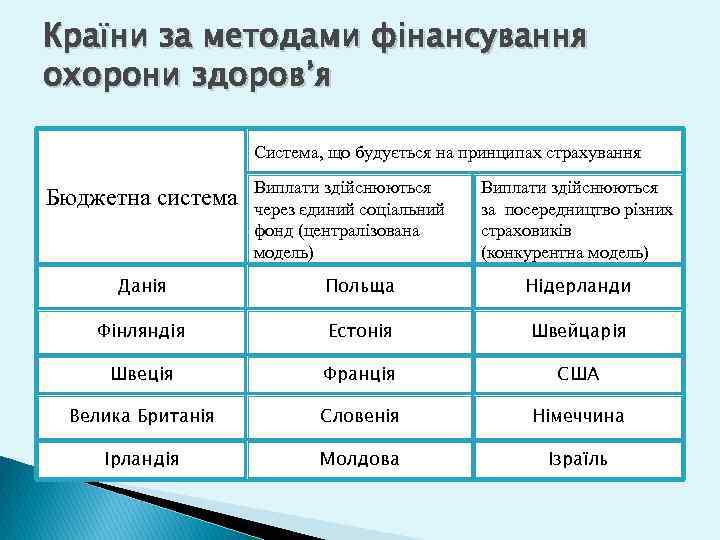 Країни за методами фінансування охорони здоров'я

| Бюджетна система | Система, що будується на принципах страхування | |
|---|---|---|
| | Виплати здійснюються через єдиний соціальний фонд (централізована модель) | Виплати здійснюються за посередництво різних страховиків (конкурентна модель) |
| Данія | Польща | Нідерланди |
| Фінляндія | Естонія | Швейцарія |
| Швеція | Франція | США |
| Велика Британія | Словенія | Німеччина |
| Ірландія | Молдова | Ізраїль |